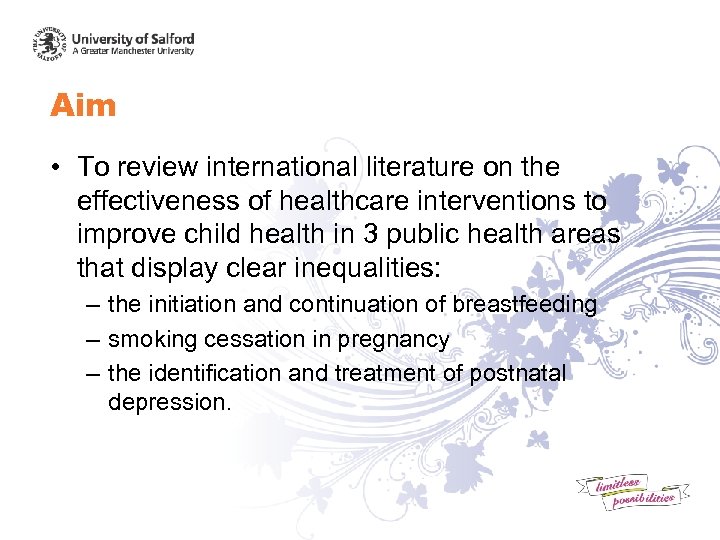 THE UNIVERSITY OF SALFORD

University of Salford
A Greater Manchester University

Aim

• To review international literature on the effectiveness of healthcare interventions to improve child health in 3 public health areas that display clear inequalities:
– the initiation and continuation of breastfeeding
– smoking cessation in pregnancy
– the identification and treatment of postnatal depression.

limitless possibilities